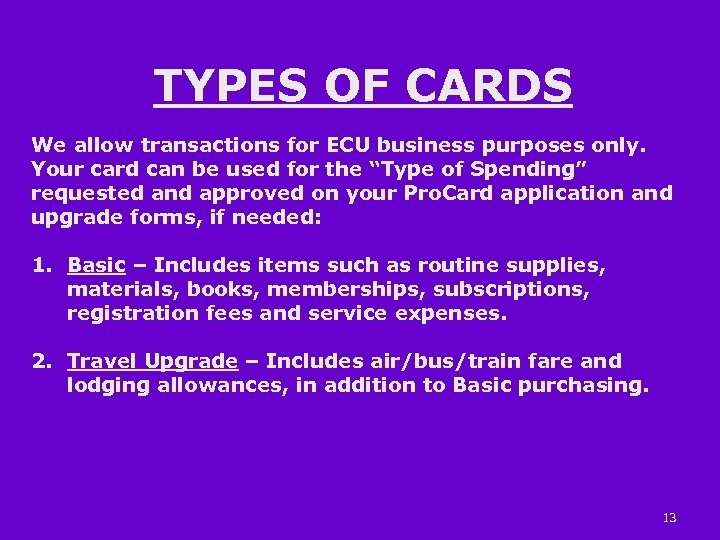 TYPES OF CARDS

We allow transactions for ECU business purposes only. Your card can be used for the “Type of Spending” requested and approved on your ProCard application and upgrade forms, if needed:

1. Basic – Includes items such as routine supplies, materials, books, memberships, subscriptions, registration fees and service expenses.

2. Travel Upgrade – Includes air/bus/train fare and lodging allowances, in addition to Basic purchasing.

13